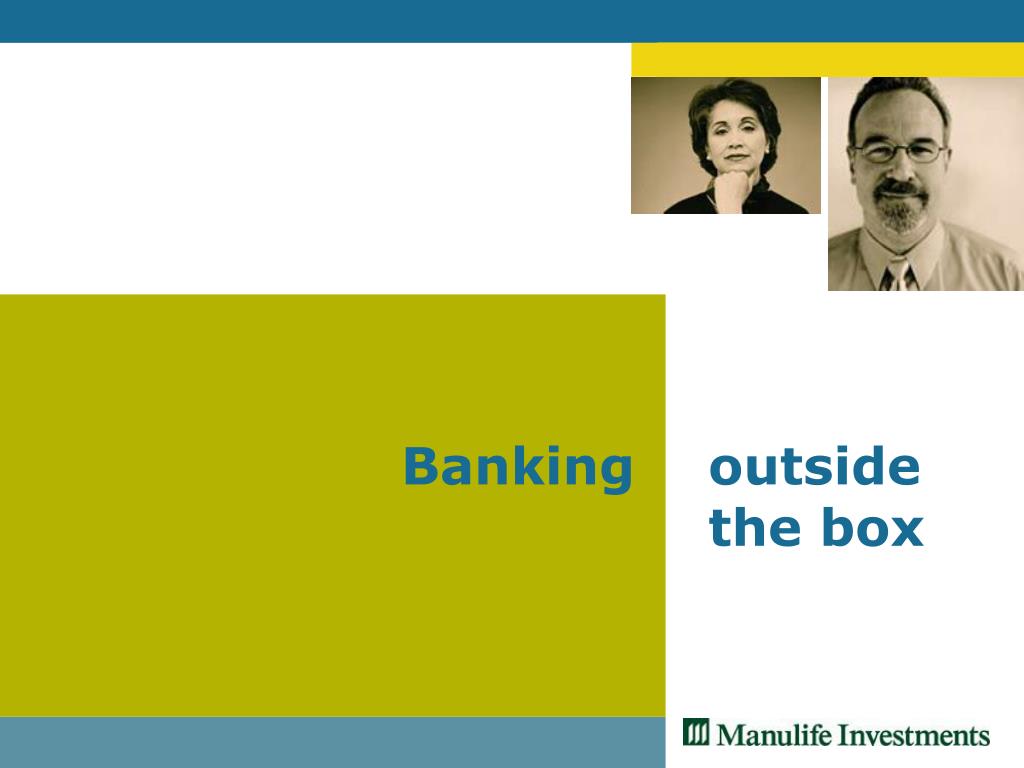 Banking outside the box

Manulife Investments